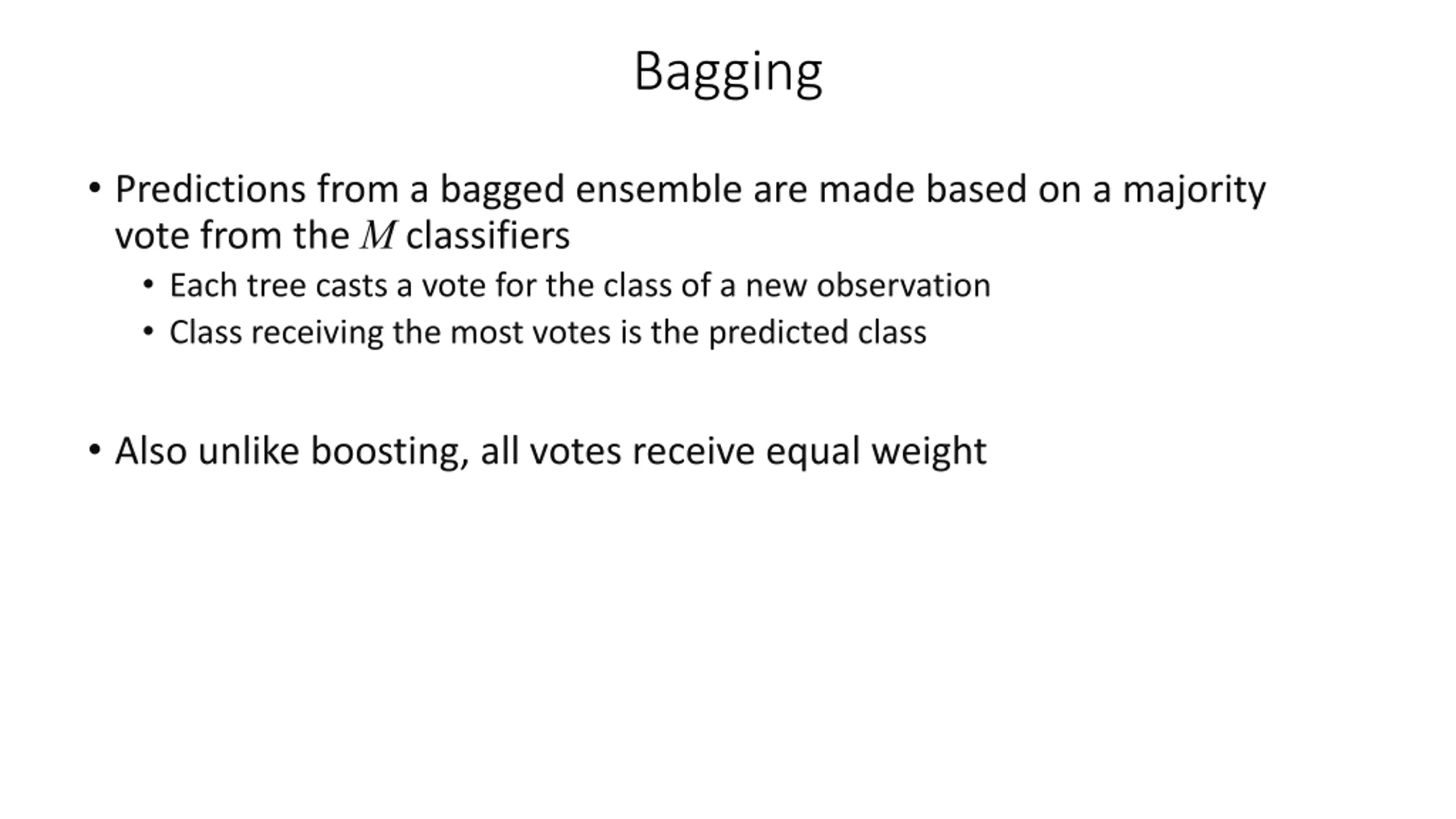 Bagging

• Predictions from a bagged ensemble are made based on a majority vote from the $M$ classifiers
  • Each tree casts a vote for the class of a new observation
  • Class receiving the most votes is the predicted class

• Also unlike boosting, all votes receive equal weight